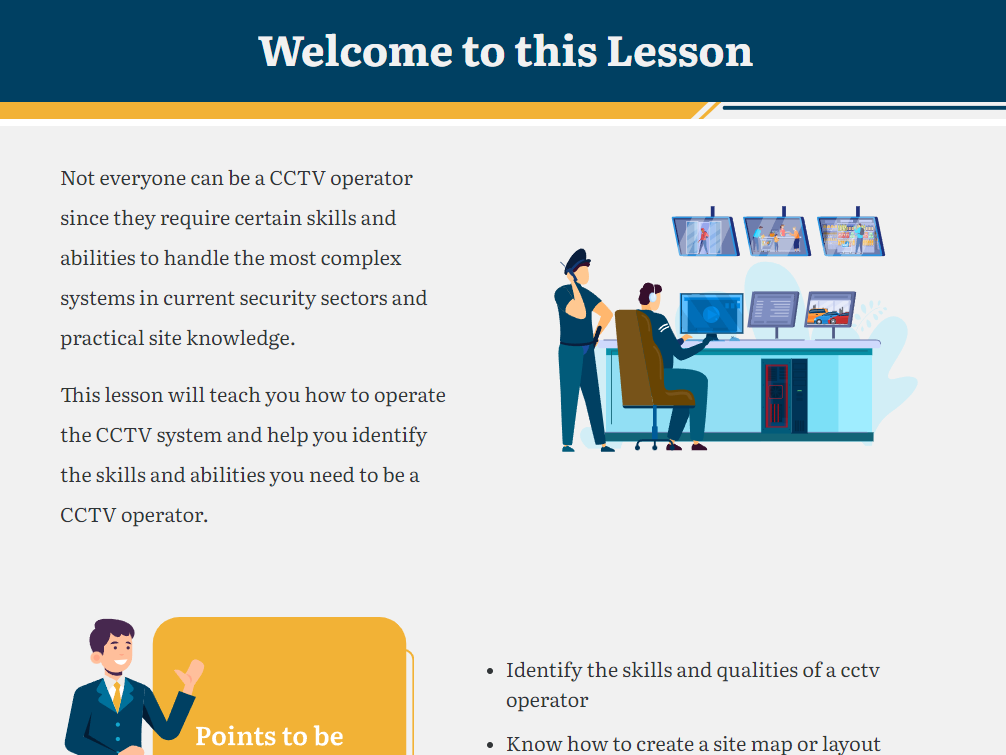 Welcome to this Lesson

Not everyone can be a CCTV operator since they require certain skills and abilities to handle the most complex systems in current security sectors and practical site knowledge.

This lesson will teach you how to operate the CCTV system and help you identify the skills and abilities you need to be a CCTV operator.

Points to be

- Identify the skills and qualities of a cctv operator
- Know how to create a site map or layout